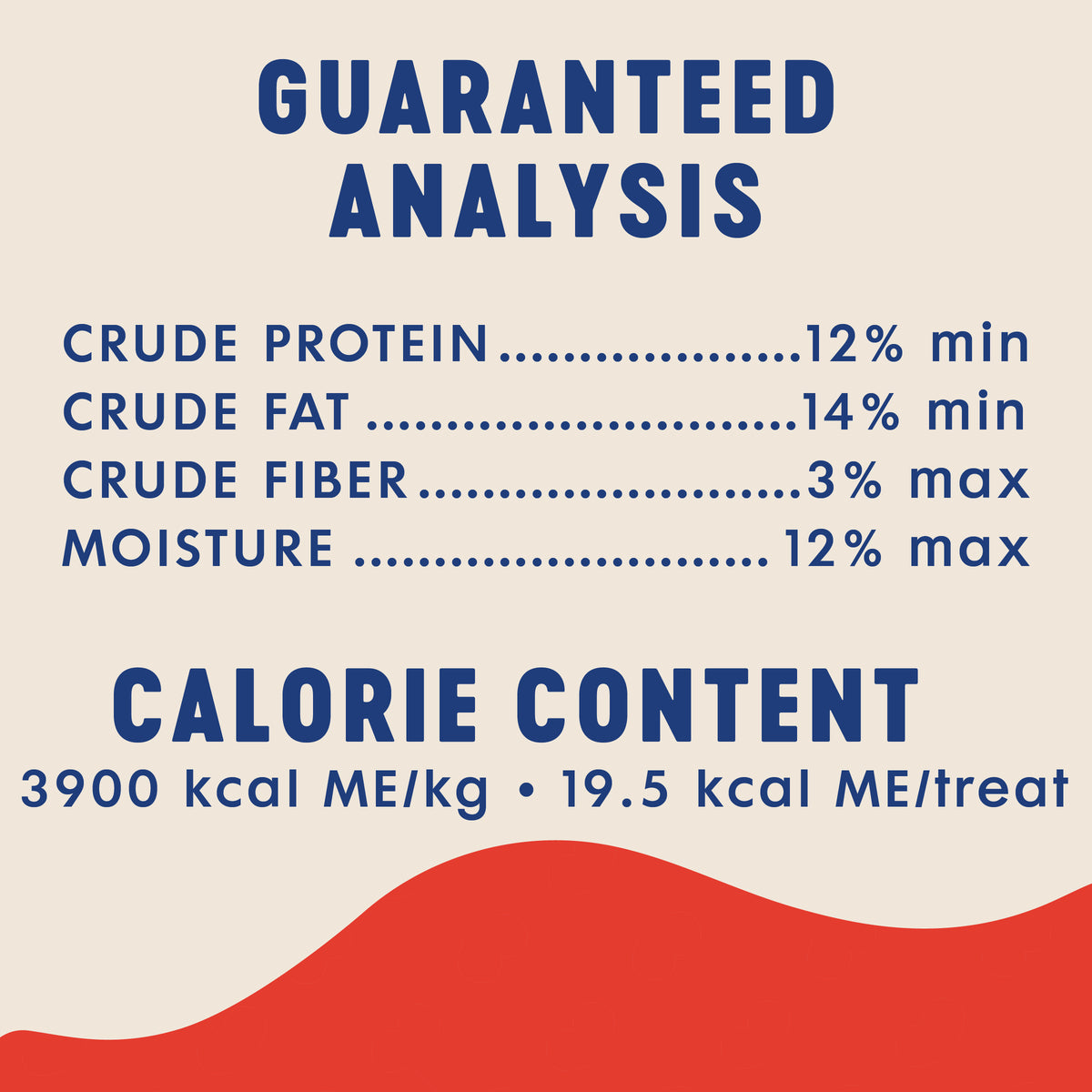 GUARANTEED ANALYSIS

CRUDE PROTEIN 12% min
CRUDE FAT 14% min
CRUDE FIBER 3% max
MOISTURE 12% max

CALORIE CONTENT

3900 kcal ME/kg • 19.5 kcal ME/treat